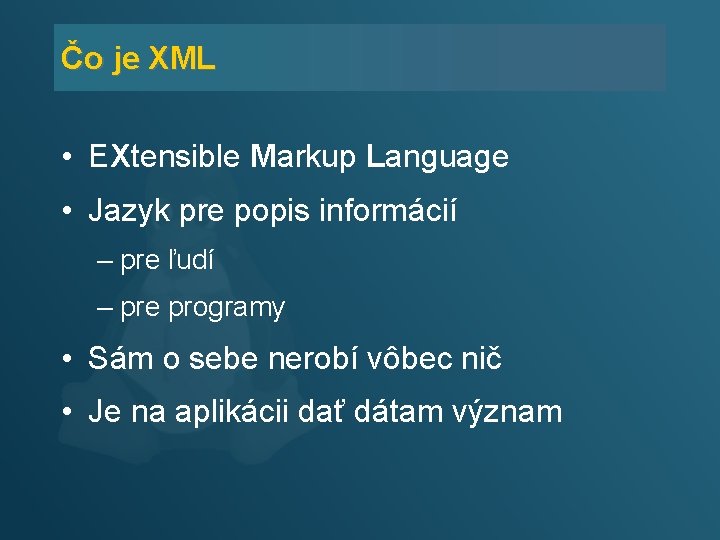 Čo je XML

• EXtensible Markup Language
• Jazyk pre popis informácií
– pre ľudí
– pre programy
• Sám o sebe nerobí vôbec nič
• Je na aplikácii dať dátam význam